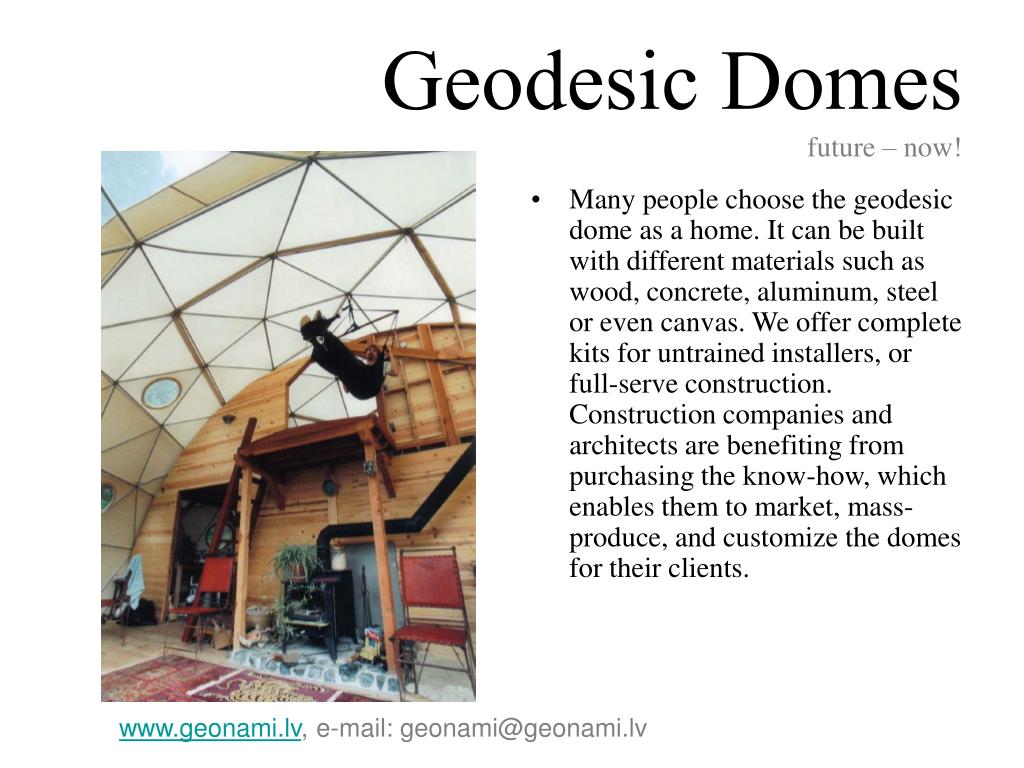 Geodesic Domes

future – now!

• Many people choose the geodesic dome as a home. It can be built with different materials such as wood, concrete, aluminum, steel or even canvas. We offer complete kits for untrained installers, or full-serve construction. Construction companies and architects are benefiting from purchasing the know-how, which enables them to market, mass-produce, and customize the domes for their clients.

www.geonami.lv, e-mail: geonami@geonami.lv